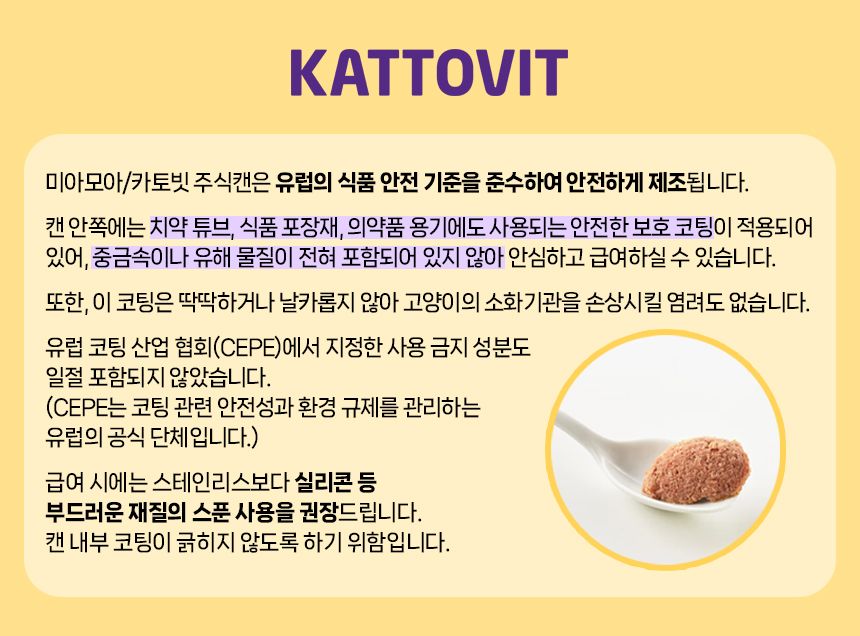 KATTOVIT

미아모아/카토빗 주식캔은 유럽의 식품 안전 기준을 준수하여 안전하게 제조됩니다.

캔 안쪽에는 치약 튜브, 식품 포장재, 의약품 용기에도 사용되는 안전한 보호 코팅이 적용되어 있어, 중금속이나 유해 물질이 전혀 포함되어 있지 않아 안심하고 급여하실 수 있습니다.

또한, 이 코팅은 딱딱하거나 날카롭지 않아 고양이의 소화기관을 손상시킬 염려도 없습니다.

유럽 코팅 산업 협회(CEPE)에서 지정한 사용 금지 성분도 일절 포함되지 않았습니다.
(CEPE는 코팅 관련 안전성과 환경 규제를 관리하는 유럽의 공식 단체입니다.)

급여 시에는 스테인리스보다 실리콘 등 부드러운 재질의 스푼 사용을 권장드립니다.
캔 내부 코팅이 긁히지 않도록 하기 위함입니다.